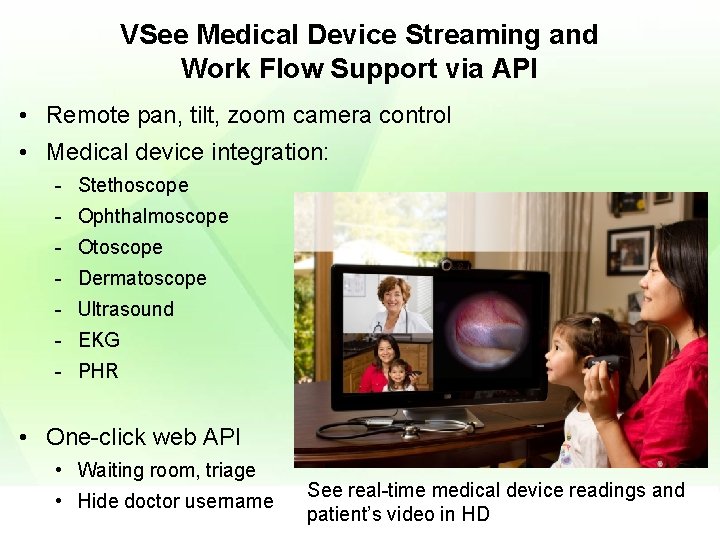 VSee Medical Device Streaming and Work Flow Support via API

• Remote pan, tilt, zoom camera control
• Medical device integration:
  - Stethoscope
  - Ophthalmoscope
  - Otoscope
  - Dermatoscope
  - Ultrasound
  - EKG
  - PHR

• One-click web API
  • Waiting room, triage
  • Hide doctor username

See real-time medical device readings and patient's video in HD